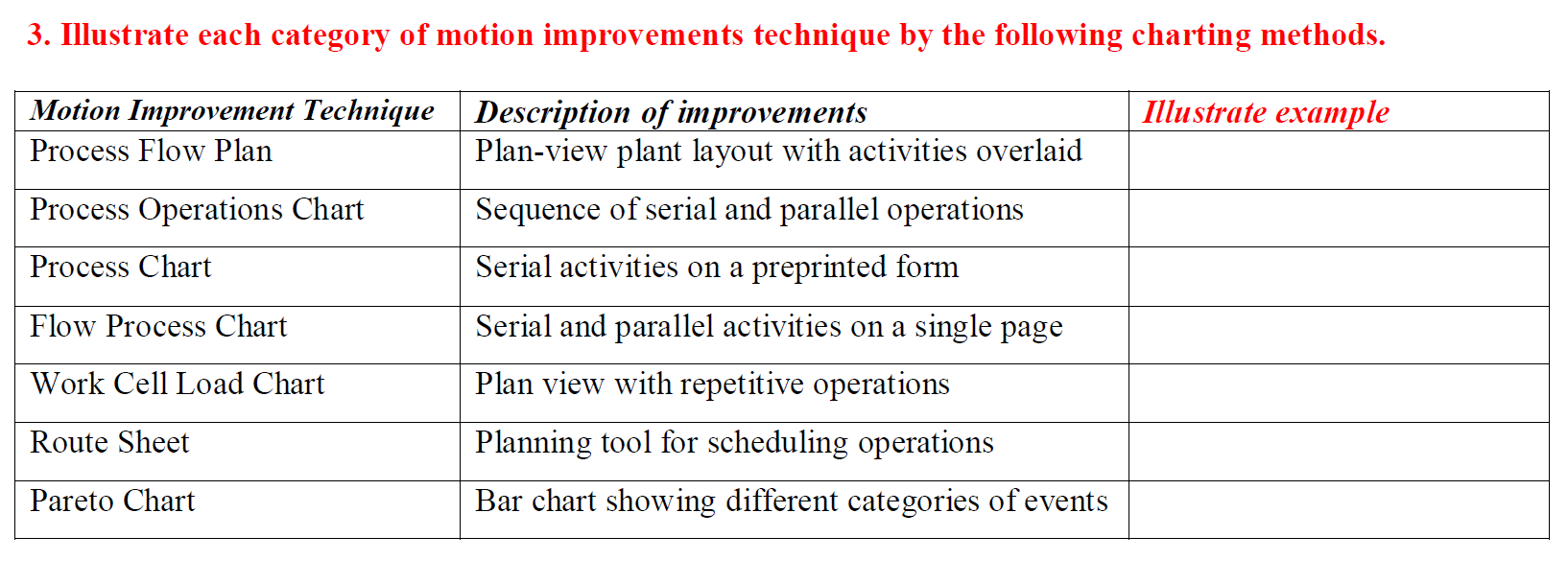 3. Illustrate each category of motion improvements technique by the following charting methods.

| Motion Improvement Technique | Description of improvements | Illustrate example |
|---|---|---|
| Process Flow Plan | Plan-view plant layout with activities overlaid | |
| Process Operations Chart | Sequence of serial and parallel operations | |
| Process Chart | Serial activities on a preprinted form | |
| Flow Process Chart | Serial and parallel activities on a single page | |
| Work Cell Load Chart | Plan view with repetitive operations | |
| Route Sheet | Planning tool for scheduling operations | |
| Pareto Chart | Bar chart showing different categories of events | |